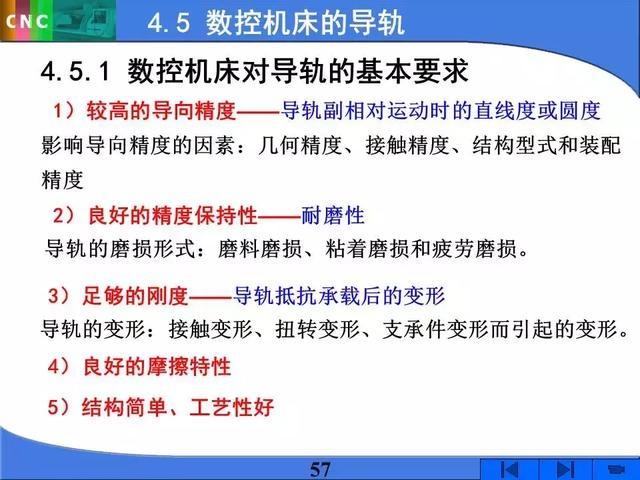 CNC

4.5 数控机床的导轨

4.5.1 数控机床对导轨的基本要求

1）较高的导向精度——导轨副相对运动时的直线度或圆度

影响导向精度的因素：几何精度、接触精度、结构型式和装配精度

2）良好的精度保持性——耐磨性

导轨的磨损形式：磨料磨损、粘着磨损和疲劳磨损。

3）足够的刚度——导轨抵抗承载后的变形

导轨的变形：接触变形、扭转变形、支承件变形而引起的变形。

4）良好的摩擦特性

5）结构简单、工艺性好

57